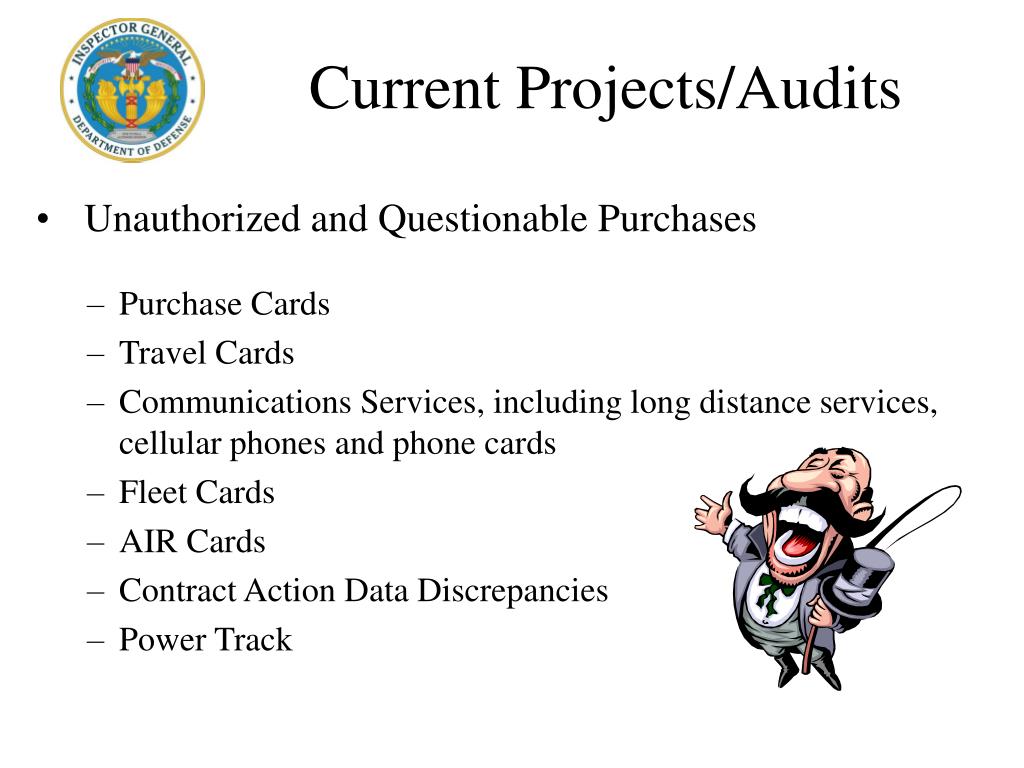 INSPECTOR GENERAL
DEPARTMENT OF DEFENSE

Current Projects/Audits

• Unauthorized and Questionable Purchases

– Purchase Cards
– Travel Cards
– Communications Services, including long distance services, cellular phones and phone cards
– Fleet Cards
– AIR Cards
– Contract Action Data Discrepancies
– Power Track